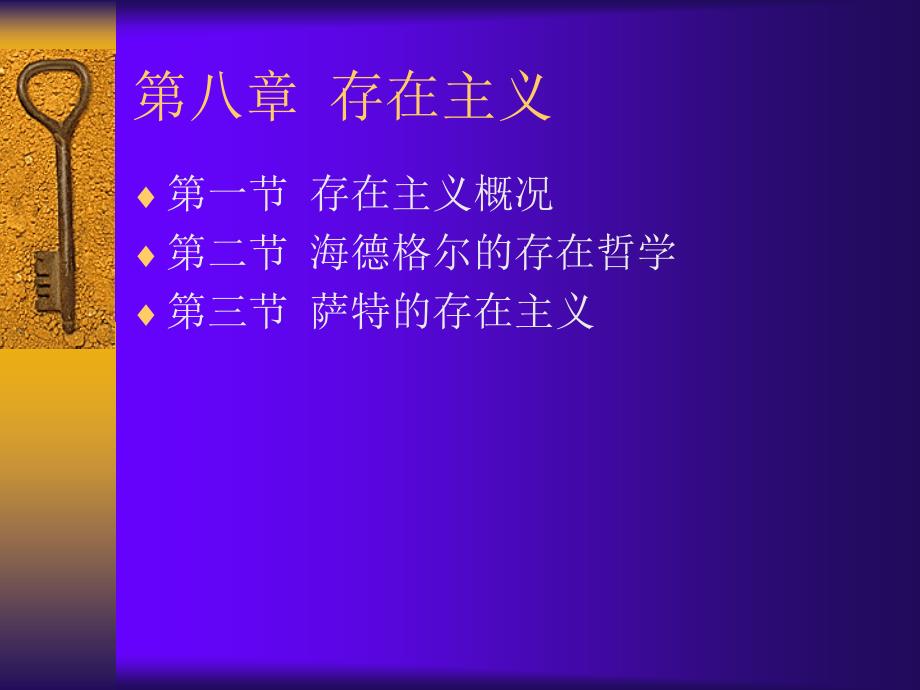 第八章 存在主义

♦ 第一节 存在主义概况
♦ 第二节 海德格尔的存在哲学
♦ 第三节 萨特的存在主义